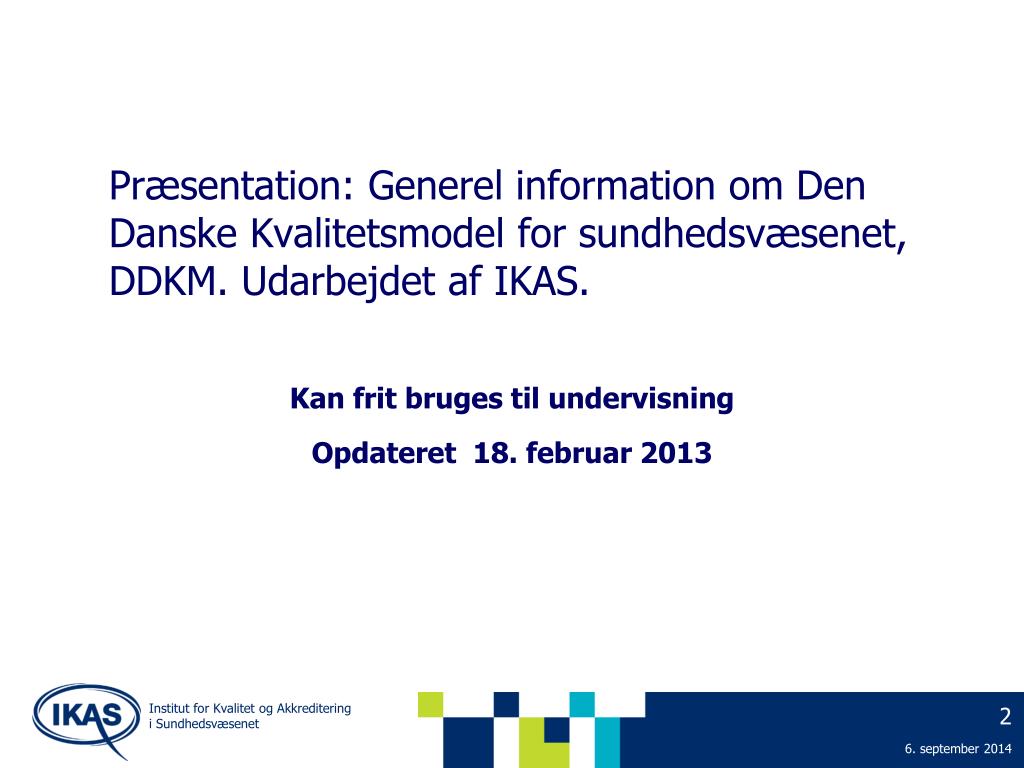 Præsentation: Generel information om Den Danske Kvalitetsmodel for sundhedsvæsenet, DDKM. Udarbejdet af IKAS.

Kan frit bruges til undervisning

Opdateret 18. februar 2013

IKAS

Institut for Kvalitet og Akkreditering i Sundhedsvæsenet

2

6. september 2014